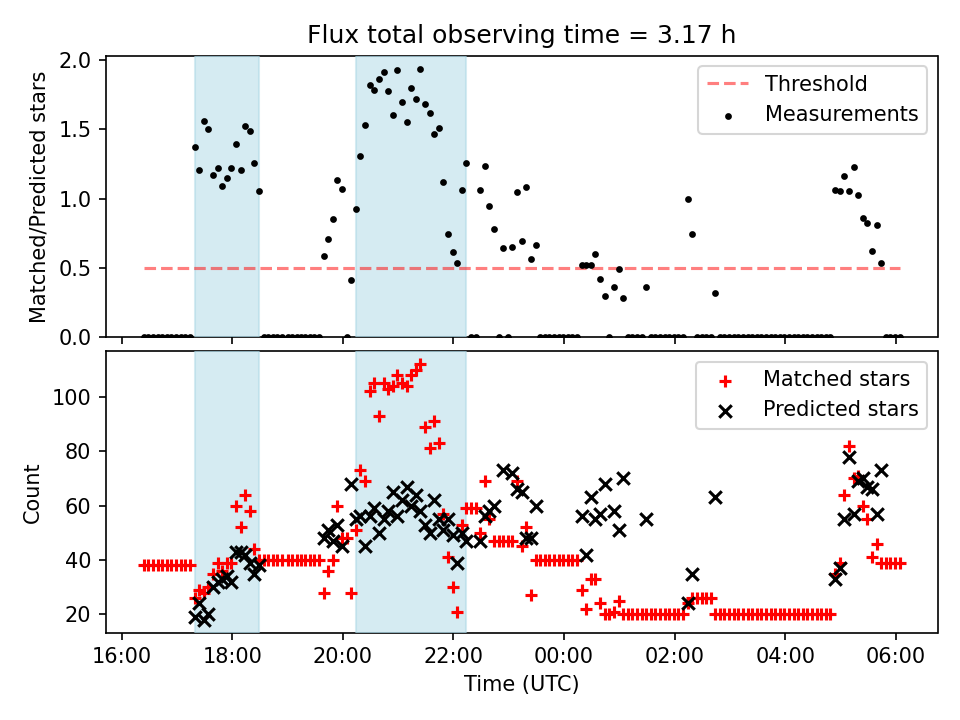 Flux total observing time = 3.17 h

Matched/Predicted stars

2.0
1.5
1.0
0.5
0.0

Threshold
Measurements

Count

100
80
60
40
20

Matched stars
Predicted stars

16:00
18:00
20:00
22:00
00:00
02:00
04:00
06:00

Time (UTC)